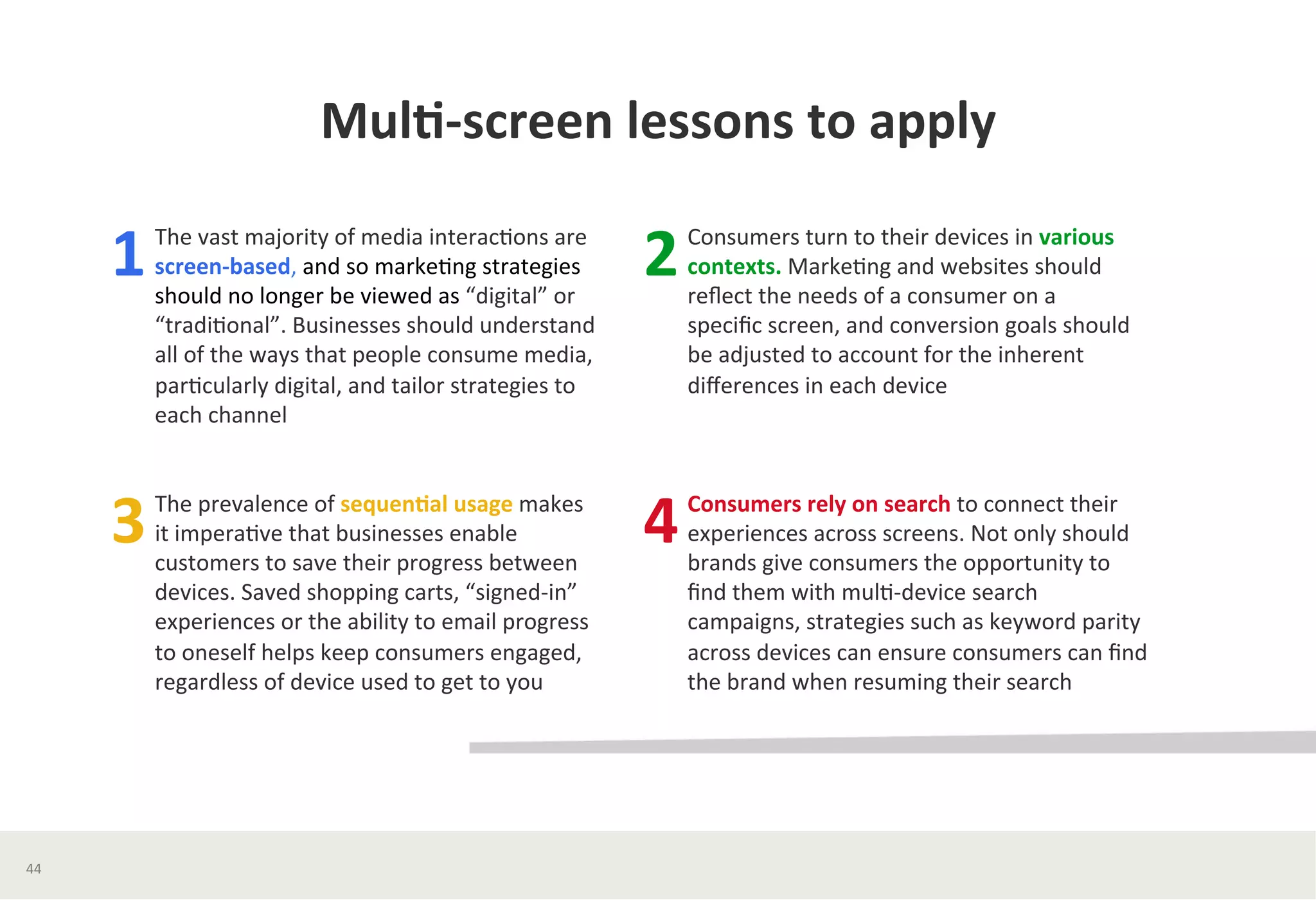 Multi-screen lessons to apply

1 The vast majority of media interactions are screen-based, and so marketing strategies should no longer be viewed as “digital” or “traditional”. Businesses should understand all of the ways that people consume media, particularly digital, and tailor strategies to each channel

2 Consumers turn to their devices in various contexts. Marketing and websites should reflect the needs of a consumer on a specific screen, and conversion goals should be adjusted to account for the inherent differences in each device

3 The prevalence of sequential usage makes it imperative that businesses enable customers to save their progress between devices. Saved shopping carts, “signed-in” experiences or the ability to email progress to oneself helps keep consumers engaged, regardless of device used to get to you

4 Consumers rely on search to connect their experiences across screens. Not only should brands give consumers the opportunity to find them with multi-device search campaigns, strategies such as keyword parity across devices can ensure consumers can find the brand when resuming their search

44